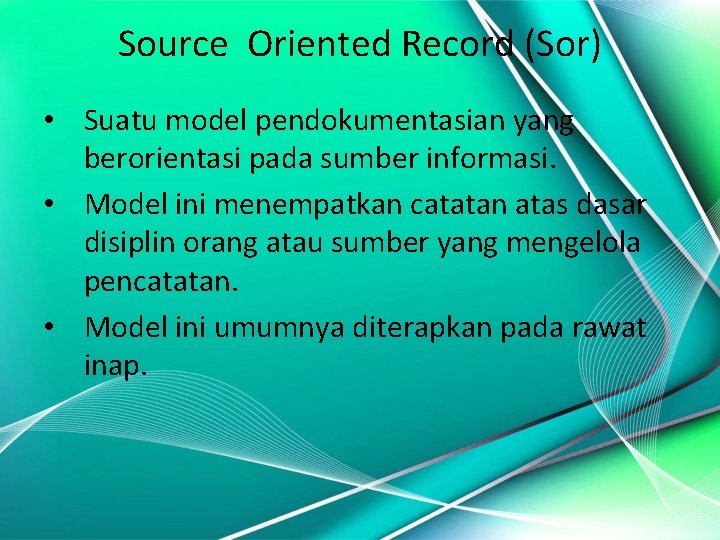 Source Oriented Record (Sor)

• Suatu model pendokumentasian yang berorientasi pada sumber informasi.

• Model ini menempatkan catatan atas dasar disiplin orang atau sumber yang mengelola pencatatan.

• Model ini umumnya diterapkan pada rawat inap.